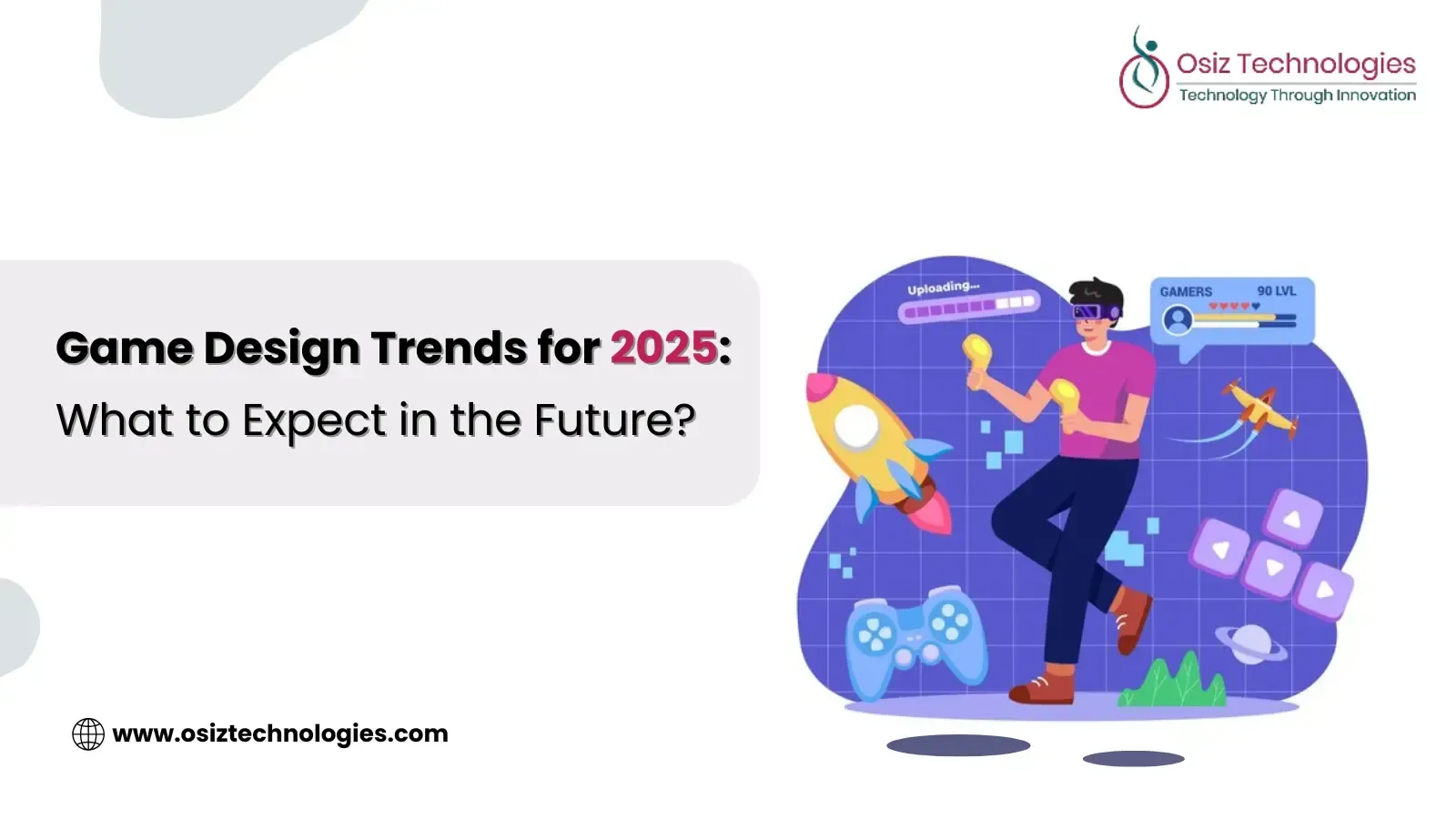 Osiz Technologies
Technology Through Innovation

Game Design Trends for 2025:
What to Expect in the Future?

Uploading...

GAMERS 90 LVL

www.osiztechnologies.com